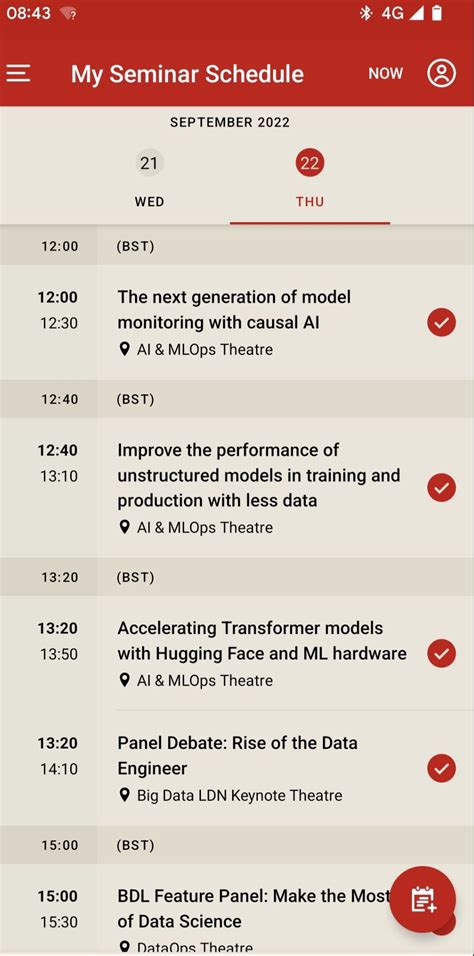 08:43 4G

My Seminar Schedule NOW

SEPTEMBER 2022

21 WED

22 THU

12:00 (BST)

12:00 12:30 The next generation of model monitoring with causal AI
AI & MLOps Theatre

12:40 (BST)

12:40 13:10 Improve the performance of unstructured models in training and production with less data
AI & MLOps Theatre

13:20 (BST)

13:20 13:50 Accelerating Transformer models with Hugging Face and ML hardware
AI & MLOps Theatre

13:20 14:10 Panel Debate: Rise of the Data Engineer
Big Data LDN Keynote Theatre

15:00 (BST)

15:00 15:30 BDL Feature Panel: Make the Most of Data Science
DataOps Theatre